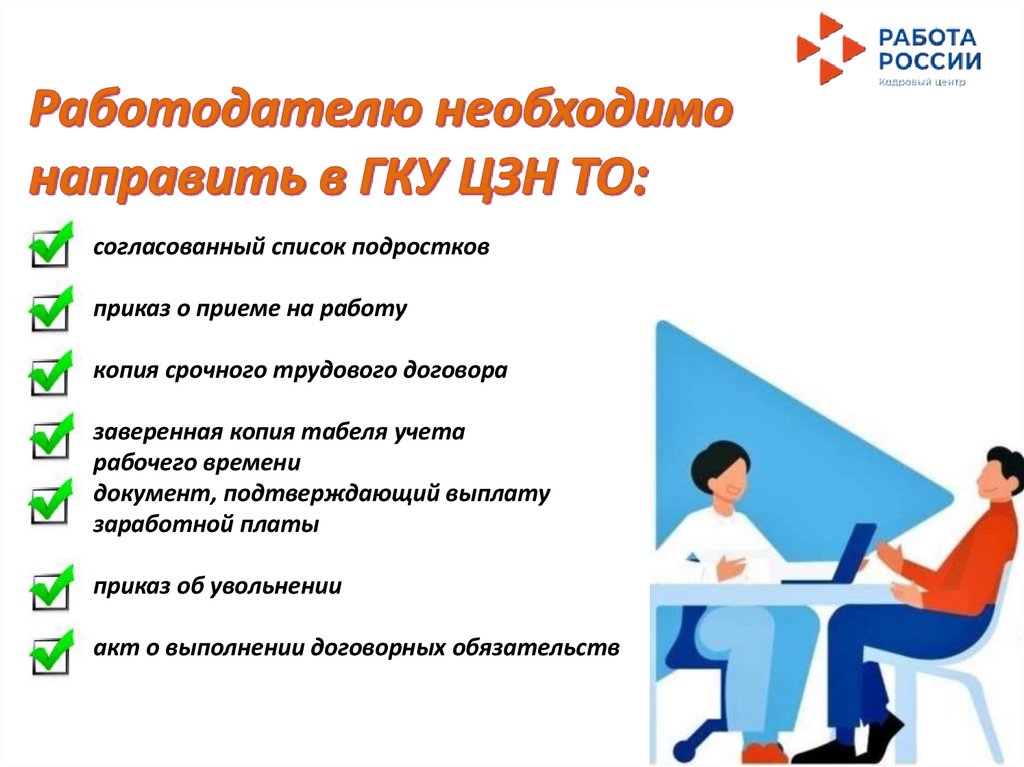 РАБОТА РОССИИ
Кадровый центр

Работодателю необходимо направить в ГКУ ЦЗН ТО:

согласованный список подростков

приказ о приеме на работу

копия срочного трудового договора

заверенная копия табеля учета рабочего времени

документ, подтверждающий выплату заработной платы

приказ об увольнении

акт о выполнении договорных обязательств